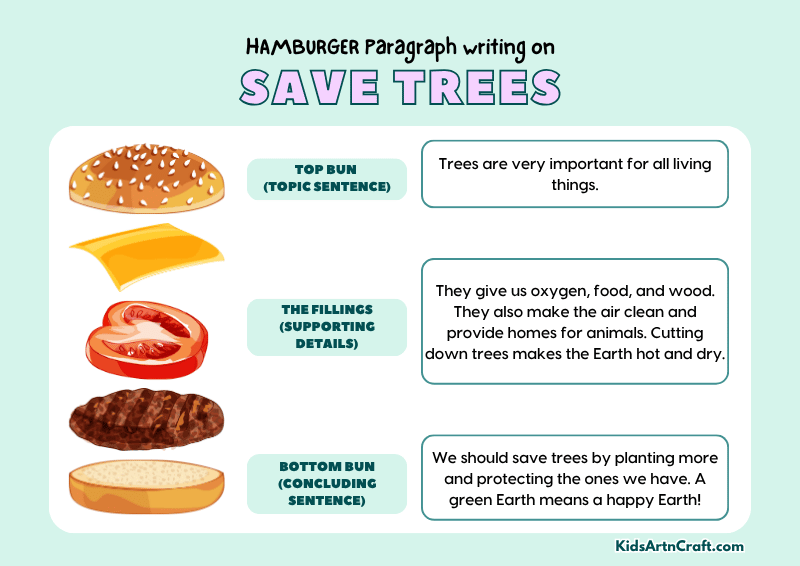 HAMBURGER Paragraph writing on

SAVE TREES

TOP BUN (TOPIC SENTENCE)

Trees are very important for all living things.

THE FILLINGS (SUPPORTING DETAILS)

They give us oxygen, food, and wood. They also make the air clean and provide homes for animals. Cutting down trees makes the Earth hot and dry.

BOTTOM BUN (CONCLUDING SENTENCE)

We should save trees by planting more and protecting the ones we have. A green Earth means a happy Earth!

KidsArtnCraft.com